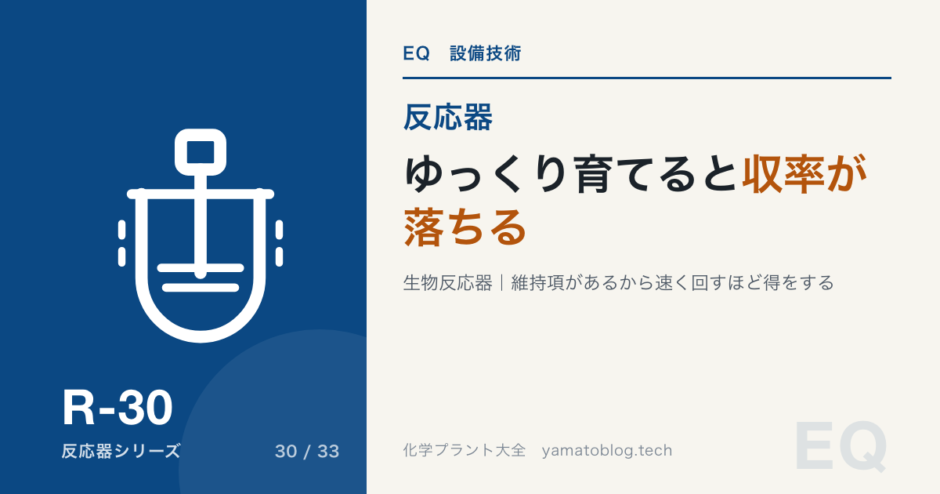 R-30

反応器シリーズ

30 / 33

EQ　設備技術

反応器

ゆっくり育てると収率が落ちる

生物反応器｜維持項があるから速く回すほど得をする

化学プラント大全　yamatoblog.tech

EQ